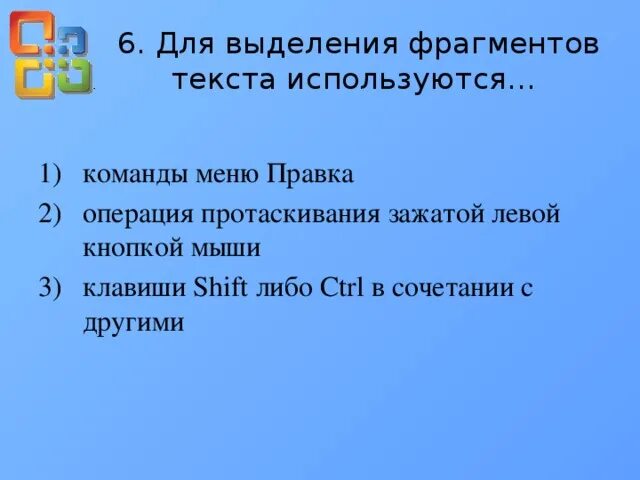 6. Для выделения фрагментов текста используются...

1) команды меню Правка
2) операция протаскивания зажатой левой кнопкой мыши
3) клавиши Shift либо Ctrl в сочетании с другими